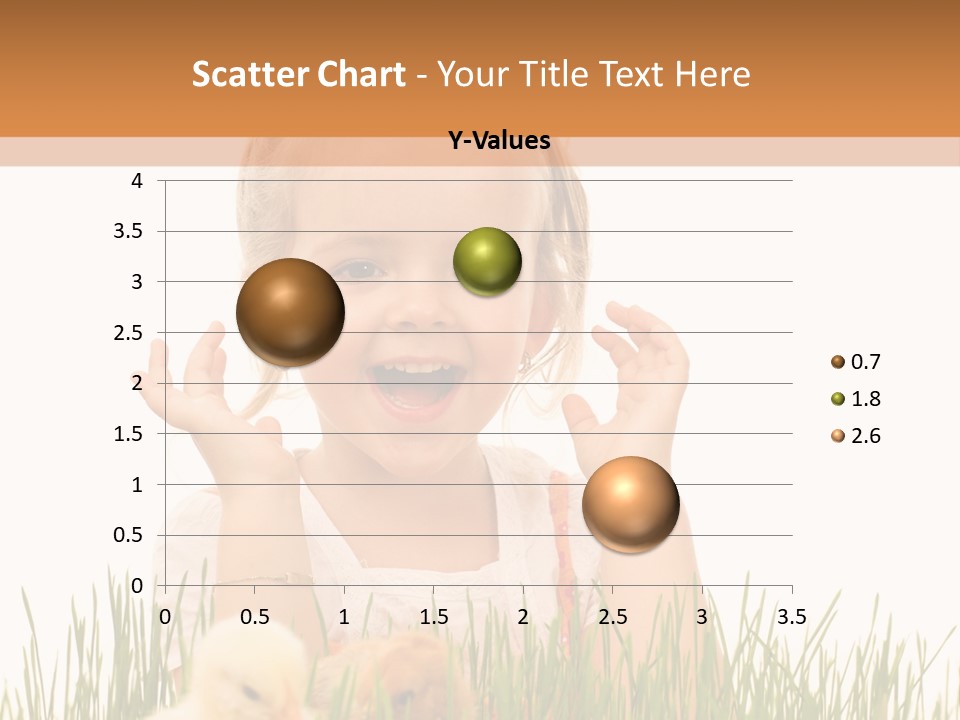 Scatter Chart - Your Title Text Here

Y-Values

4
3.5
3
2.5
2
1.5
1
0.5
0

0 0.5 1 1.5 2 2.5 3 3.5

0.7
1.8
2.6